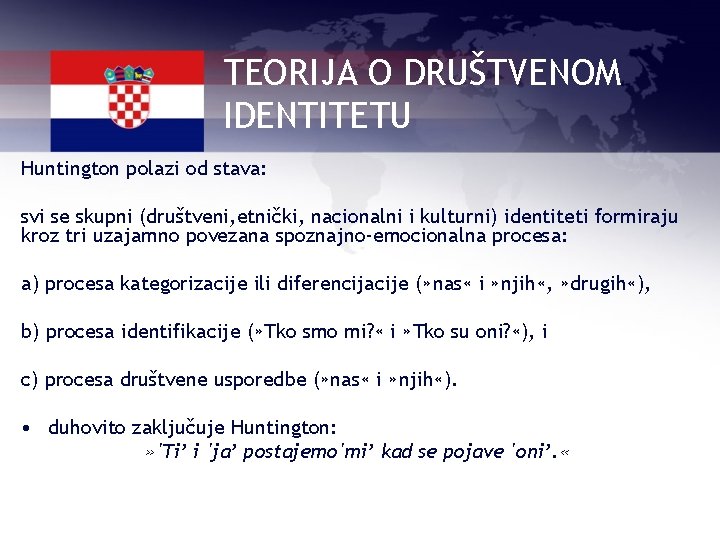 TEORIJA O DRUŠTVENOM IDENTITETU

Huntington polazi od stava:

svi se skupni (društveni,etnički, nacionalni i kulturni) identiteti formiraju kroz tri uzajamno povezana spoznajno-emocionalna procesa:

a) procesa kategorizacije ili diferencijacije (»nas« i »njih«, »drugih«),

b) procesa identifikacije (»Tko smo mi?« i »Tko su oni?«), i

c) procesa društvene usporedbe (»nas« i »njih«).

• duhovito zaključuje Huntington:
»'Ti' i 'ja' postajemo'mi' kad se pojave 'oni'.«